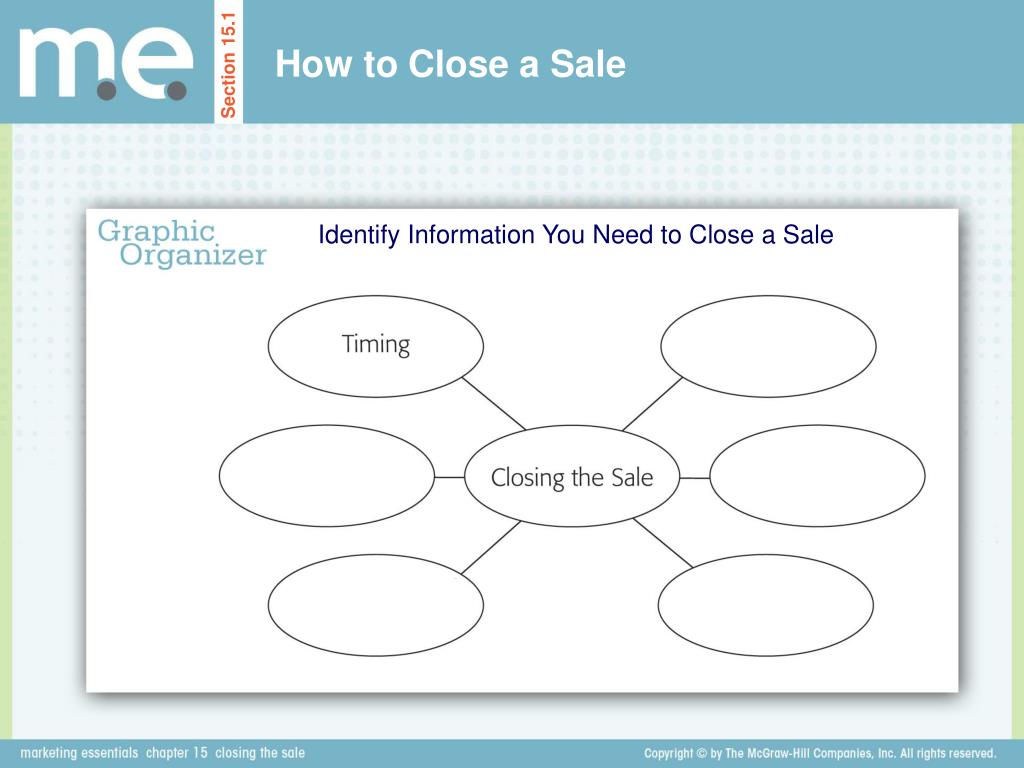 m.e.

Section 15.1

How to Close a Sale

Graphic Organizer

Identify Information You Need to Close a Sale

Timing

Closing the Sale

marketing essentials chapter 15 closing the sale

Copyright © by The McGraw-Hill Companies, Inc. All rights reserved.